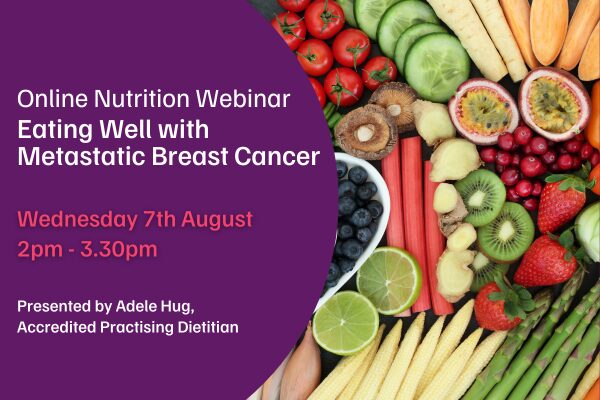 Online Nutrition Webinar
Eating Well with Metastatic Breast Cancer

Wednesday 7th August
2pm - 3.30pm

Presented by Adele Hug,
Accredited Practising Dietitian